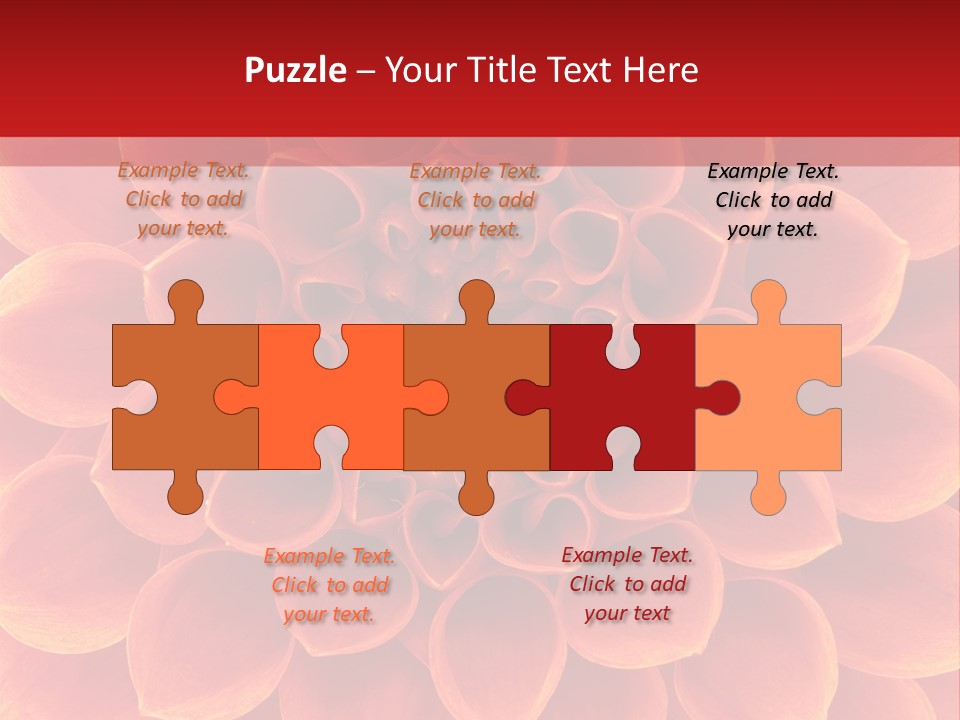 Puzzle – Your Title Text Here

Example Text. Click to add your text.

Example Text. Click to add your text.

Example Text. Click to add your text.

Example Text. Click to add your text.

Example Text. Click to add your text